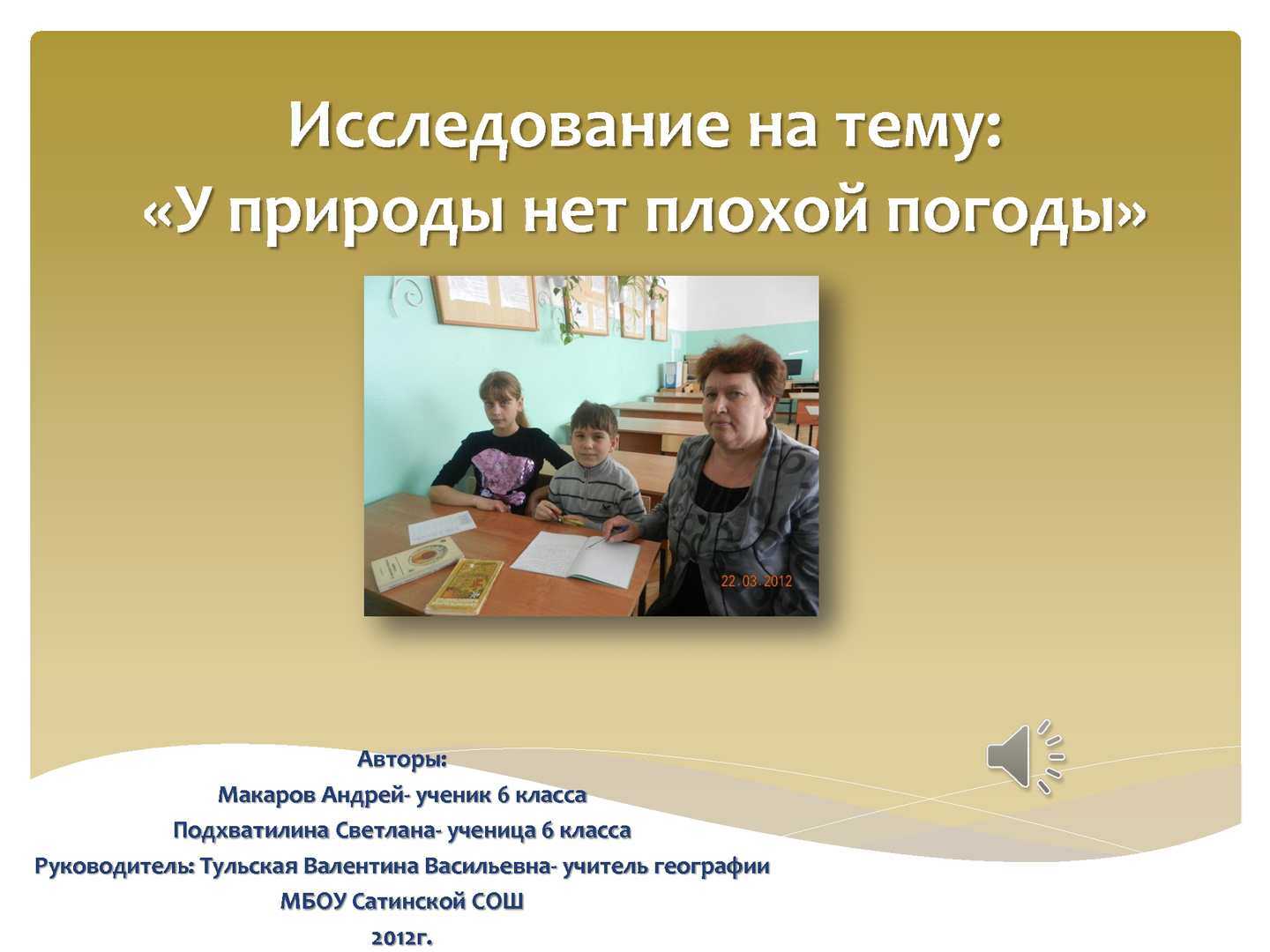 Исследование на тему:
«У природы нет плохой погоды»

22.03.2012

Авторы:
Макаров Андрей- ученик 6 класса
Подхватилина Светлана- ученица 6 класса
Руководитель: Тульская Валентина Васильевна- учитель географии
МБОУ Сатинской СОШ
2012г.